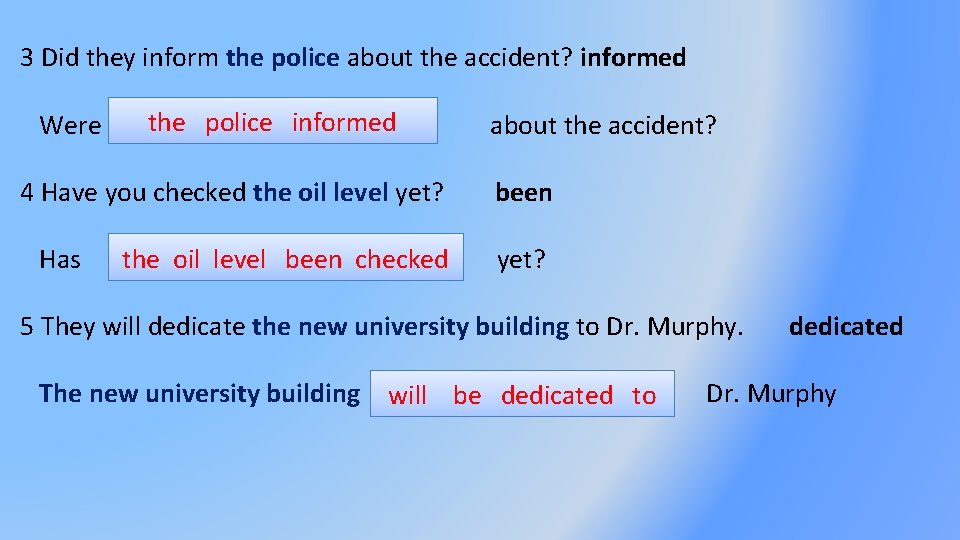 3 Did they inform the police about the accident? informed

Were the police informed about the accident?

4 Have you checked the oil level yet? been

Has the oil level been checked yet?

5 They will dedicate the new university building to Dr. Murphy. dedicated

The new university building will be dedicated to Dr. Murphy